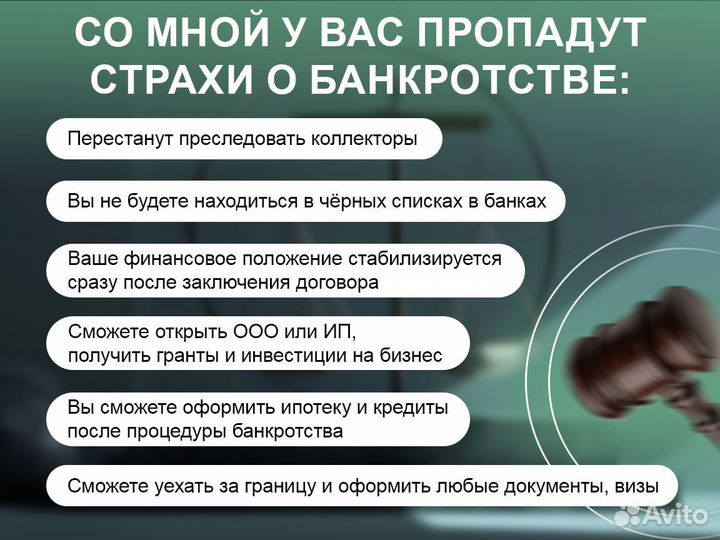 СО МНОЙ У ВАС ПРОПАДУТ СТРАХИ О БАНКРОТСТВЕ:

Перестанут преследовать коллекторы

Вы не будете находиться в чёрных списках в банках

Ваше финансовое положение стабилизируется сразу после заключения договора

Сможете открыть ООО или ИП, получить гранты и инвестиции на бизнес

Вы сможете оформить ипотеку и кредиты после процедуры банкротства

Сможете уехать за границу и оформить любые документы, визы

Avito